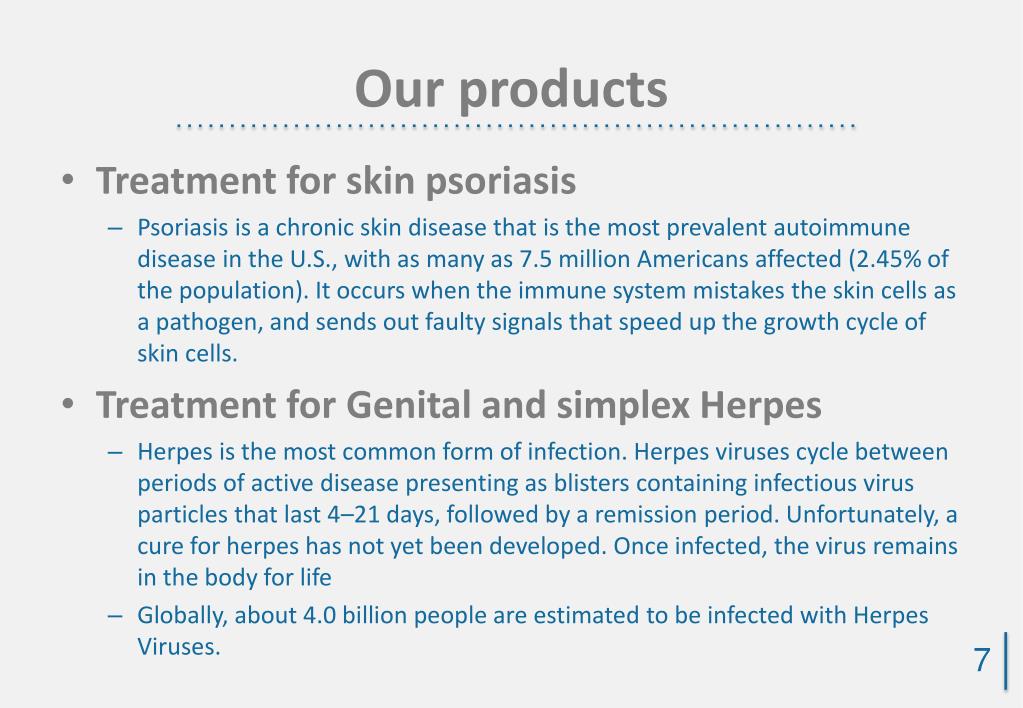 Our products

• Treatment for skin psoriasis
– Psoriasis is a chronic skin disease that is the most prevalent autoimmune disease in the U.S., with as many as 7.5 million Americans affected (2.45% of the population). It occurs when the immune system mistakes the skin cells as a pathogen, and sends out faulty signals that speed up the growth cycle of skin cells.

• Treatment for Genital and simplex Herpes
– Herpes is the most common form of infection. Herpes viruses cycle between periods of active disease presenting as blisters containing infectious virus particles that last 4–21 days, followed by a remission period. Unfortunately, a cure for herpes has not yet been developed. Once infected, the virus remains in the body for life
– Globally, about 4.0 billion people are estimated to be infected with Herpes Viruses.

7